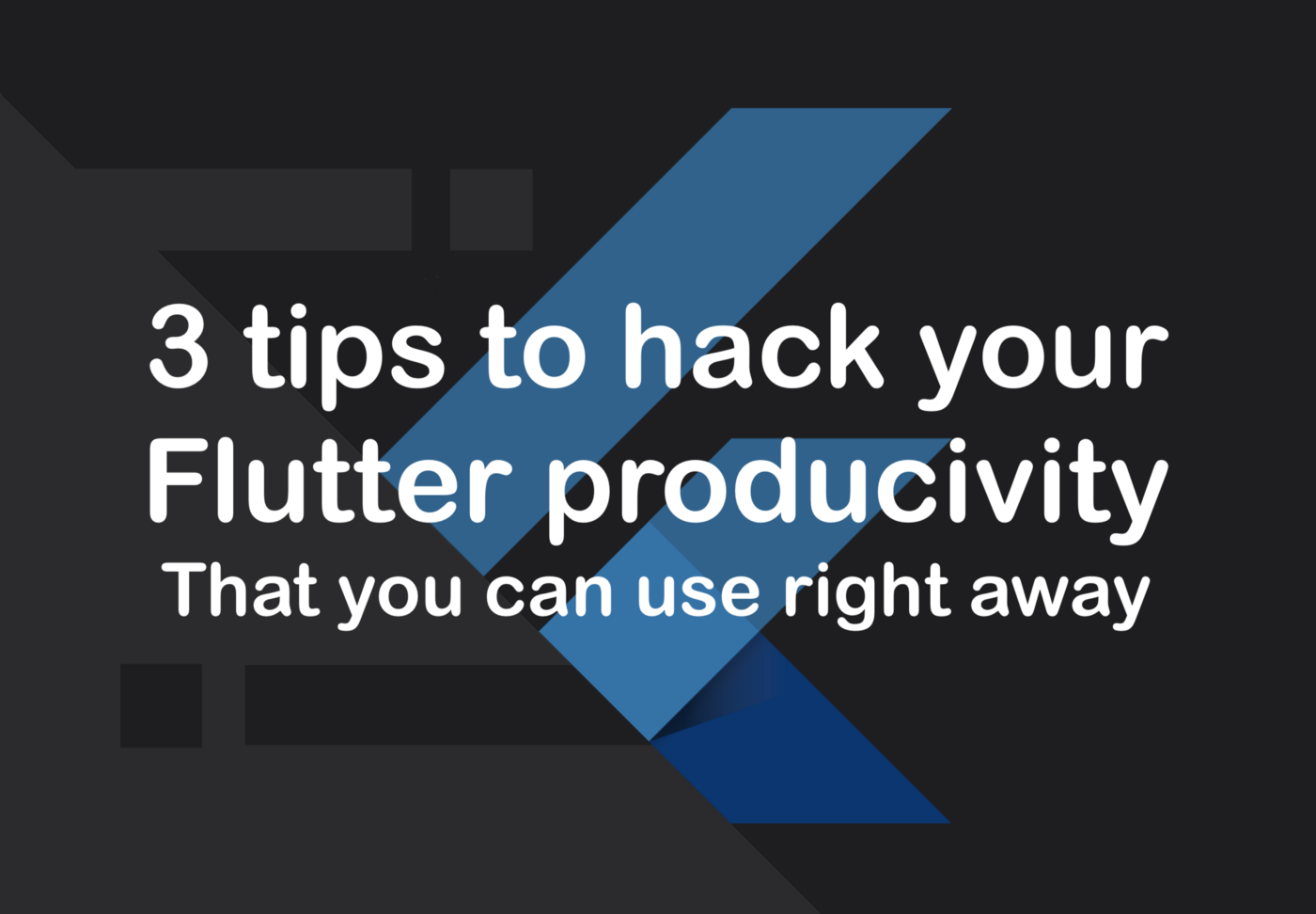 3 tips to hack your Flutter producivity
That you can use right away